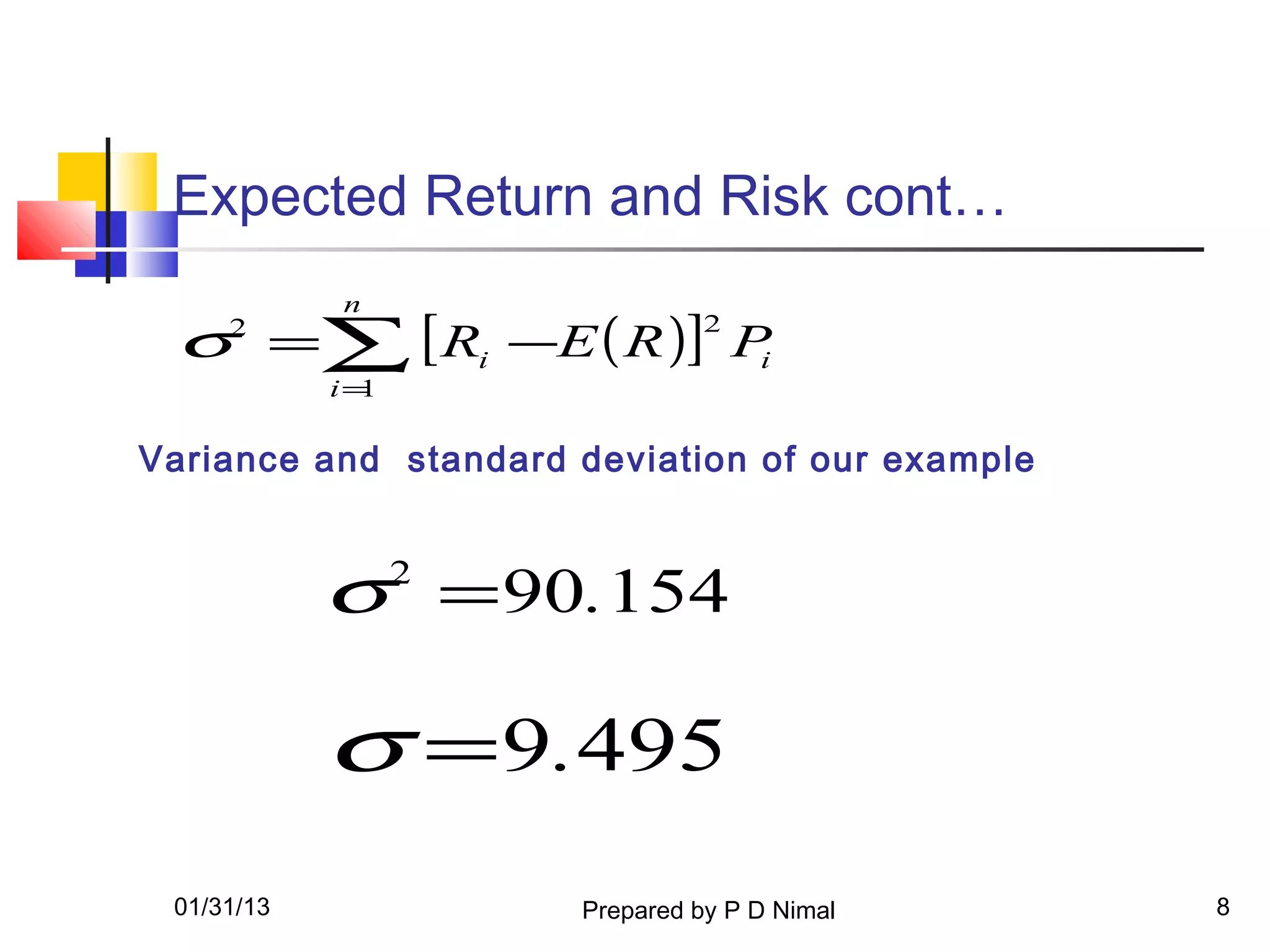 Expected Return and Risk cont…

$\sigma^2 = \sum_{i=1}^{n} [R_i - E(R)]^2 P_i$

Variance and standard deviation of our example

$\sigma^2 = 90.154$

$\sigma = 9.495$

01/31/13

Prepared by P D Nimal

8